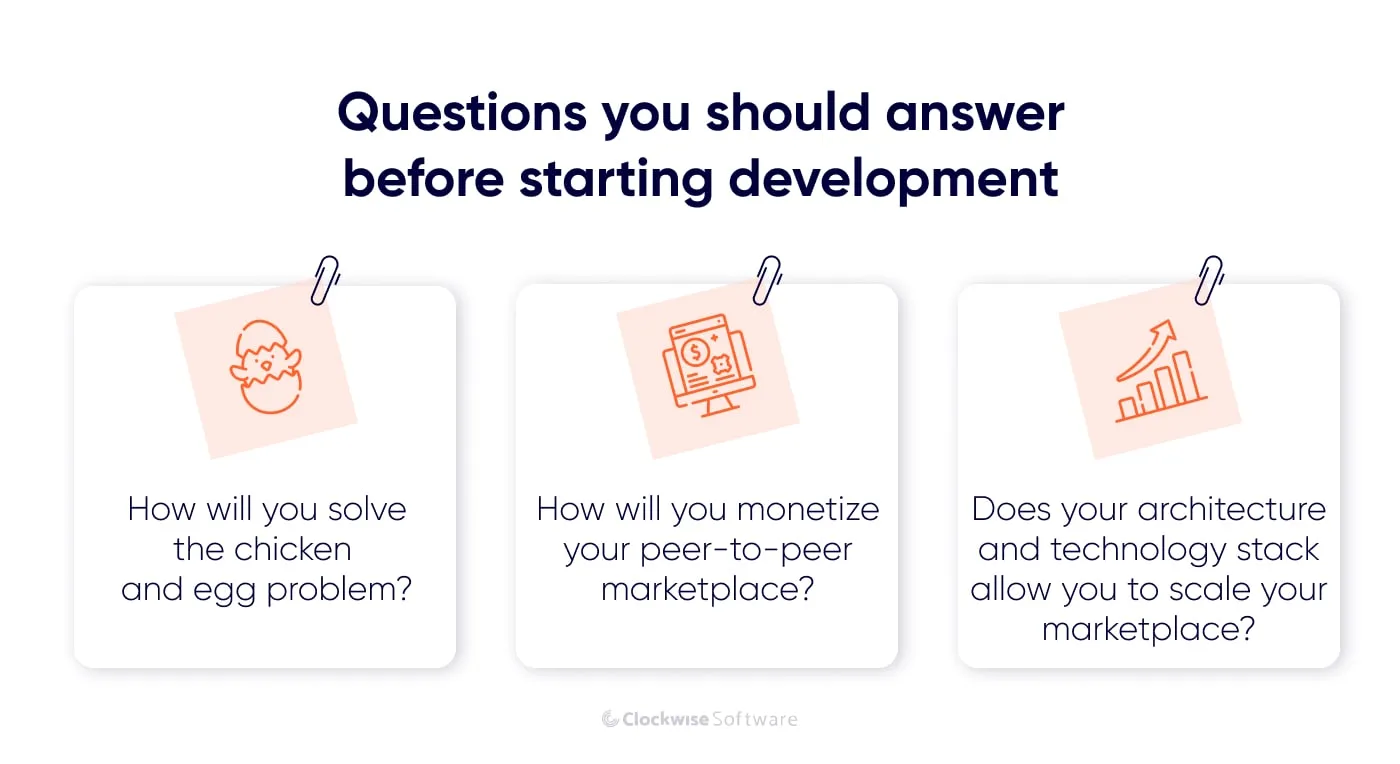 Questions you should answer before starting development

How will you solve the chicken and egg problem?

How will you monetize your peer-to-peer marketplace?

Does your architecture and technology stack allow you to scale your marketplace?

Clockwise Software